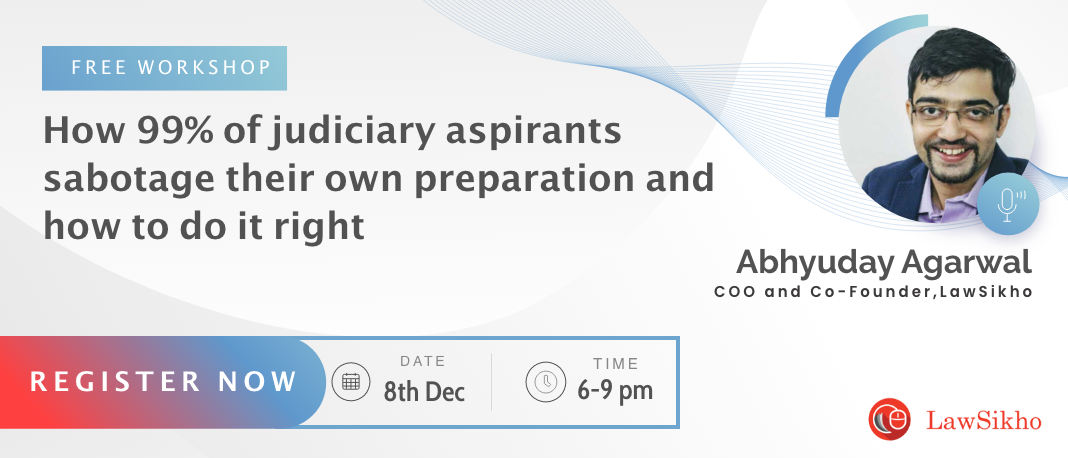 FREE WORKSHOP

How 99% of judiciary aspirants sabotage their own preparation and how to do it right

Abhyuday Agarwal
COO and Co-Founder,LawSikho

REGISTER NOW

DATE
8th Dec

TIME
6-9 pm

LawSikho